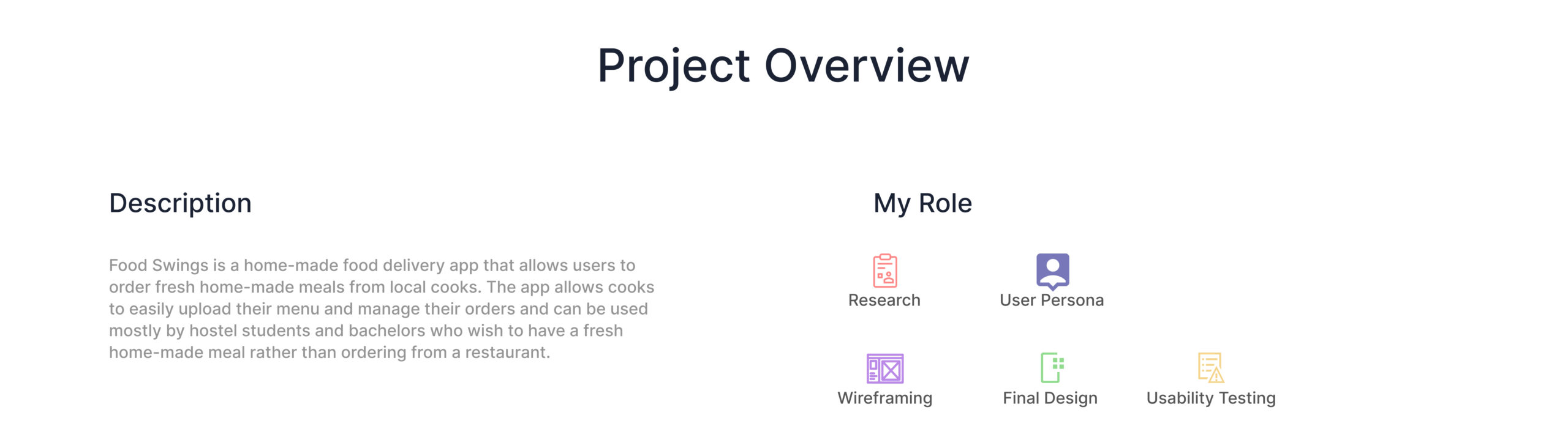 Project Overview

Description

Food Swings is a home-made food delivery app that allows users to order fresh home-made meals from local cooks. The app allows cooks to easily upload their menu and manage their orders and can be used mostly by hostel students and bachelors who wish to have a fresh home-made meal rather than ordering from a restaurant.

My Role

Research

User Persona

Wireframing

Final Design

Usability Testing